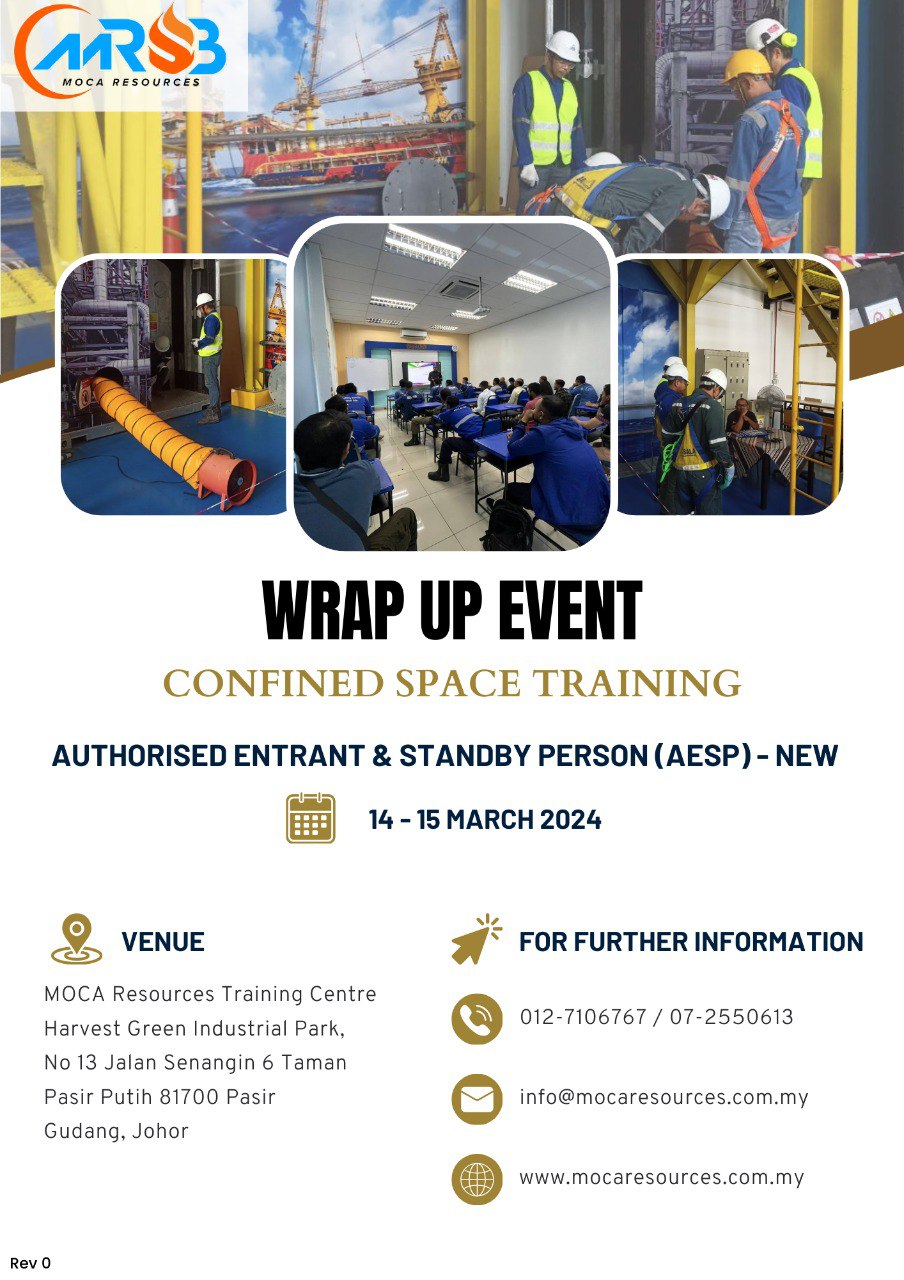 MRSB
MOCA RESOURCES

WRAP UP EVENT

CONFINED SPACE TRAINING

AUTHORISED ENTRANT & STANDBY PERSON (AESP) - NEW

14 - 15 MARCH 2024

VENUE

MOCA Resources Training Centre Harvest Green Industrial Park, No 13 Jalan Senangin 6 Taman Pasir Putih 81700 Pasir Gudang, Johor

FOR FURTHER INFORMATION

012-7106767 / 07-2550613

info@mocaresources.com.my

www.mocaresources.com.my

Rev 0